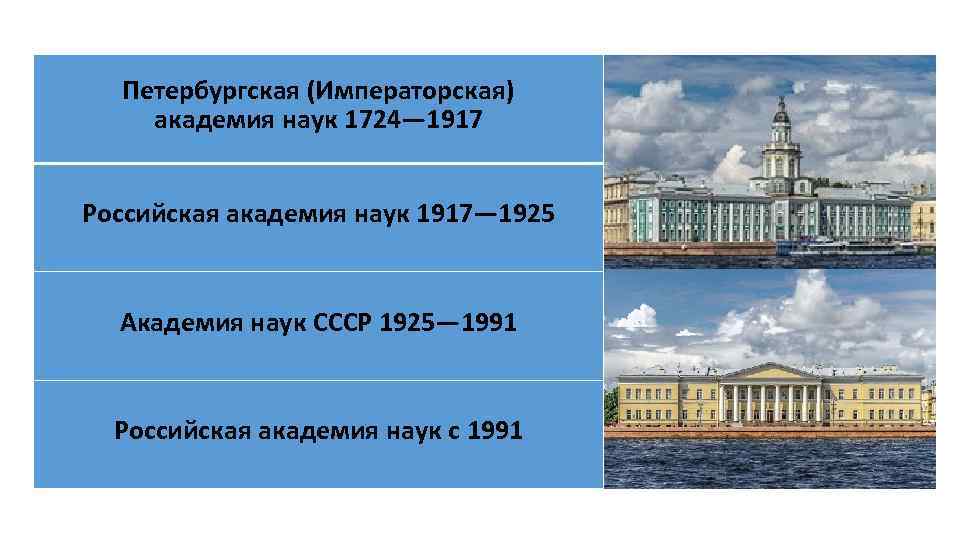 Петербургская (Императорская) академия наук 1724—1917

Российская академия наук 1917—1925

Академия наук СССР 1925—1991

Российская академия наук с 1991